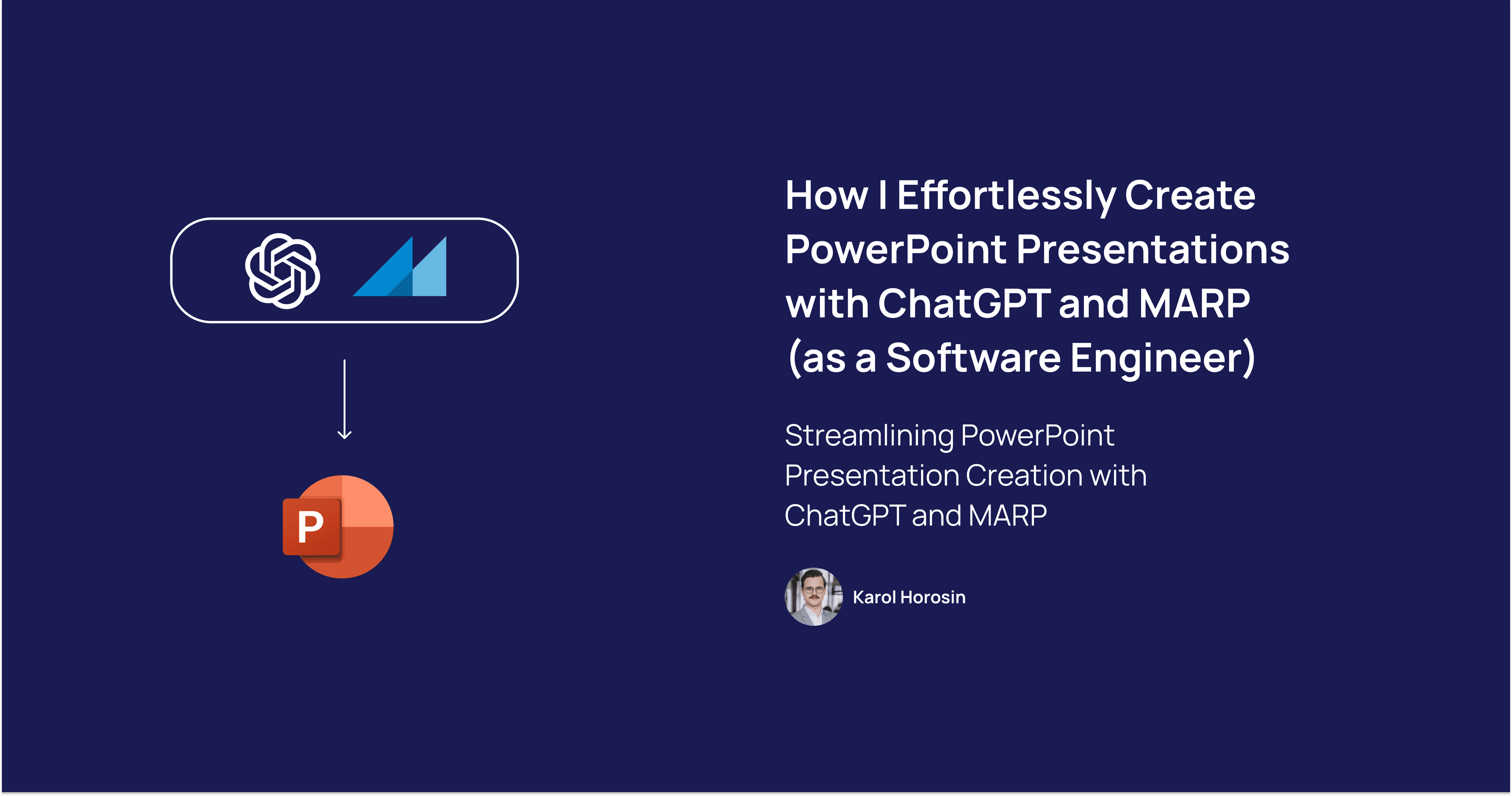 P

How I Effortlessly Create PowerPoint Presentations with ChatGPT and MARP (as a Software Engineer)

Streamlining PowerPoint Presentation Creation with ChatGPT and MARP

Karol Horosin